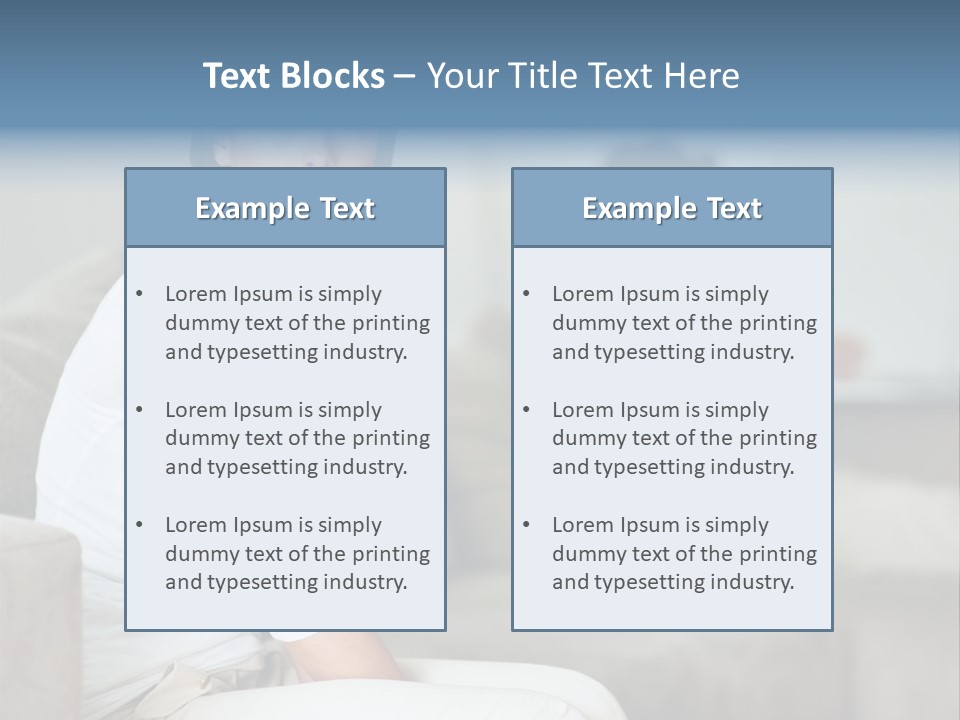 Text Blocks – Your Title Text Here

Example Text

• Lorem Ipsum is simply dummy text of the printing and typesetting industry.

• Lorem Ipsum is simply dummy text of the printing and typesetting industry.

• Lorem Ipsum is simply dummy text of the printing and typesetting industry.

Example Text

• Lorem Ipsum is simply dummy text of the printing and typesetting industry.

• Lorem Ipsum is simply dummy text of the printing and typesetting industry.

• Lorem Ipsum is simply dummy text of the printing and typesetting industry.